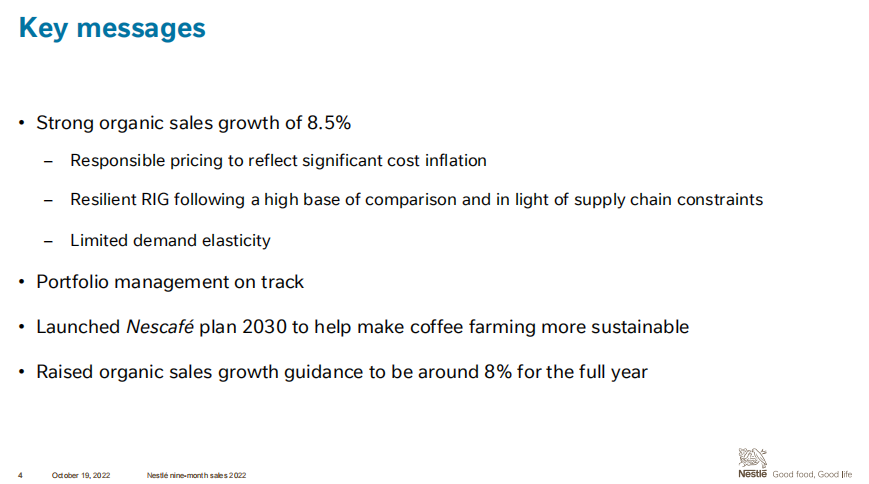 Key messages

• Strong organic sales growth of 8.5%

– Responsible pricing to reflect significant cost inflation

– Resilient RIG following a high base of comparison and in light of supply chain constraints

– Limited demand elasticity

• Portfolio management on track

• Launched Nescafé plan 2030 to help make coffee farming more sustainable

• Raised organic sales growth guidance to be around 8% for the full year

4 October 19, 2022 Nestlé nine-month sales 2022

Nestlé Good food, Good life